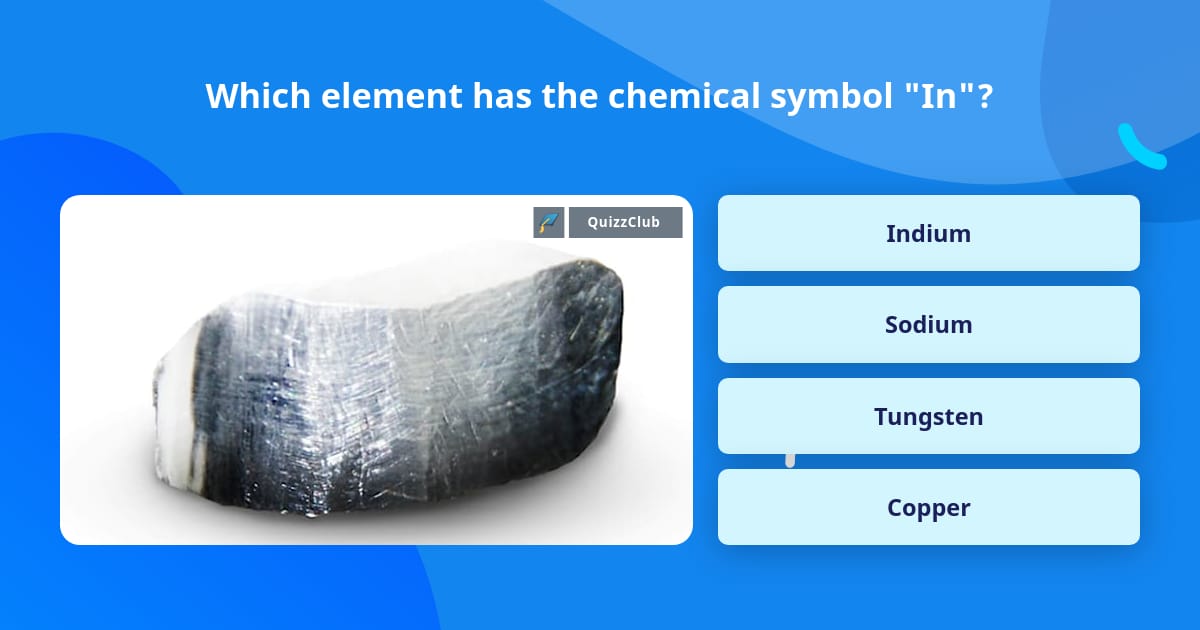 Which element has the chemical symbol "In"?

QuizzClub

Indium

Sodium

Tungsten

Copper